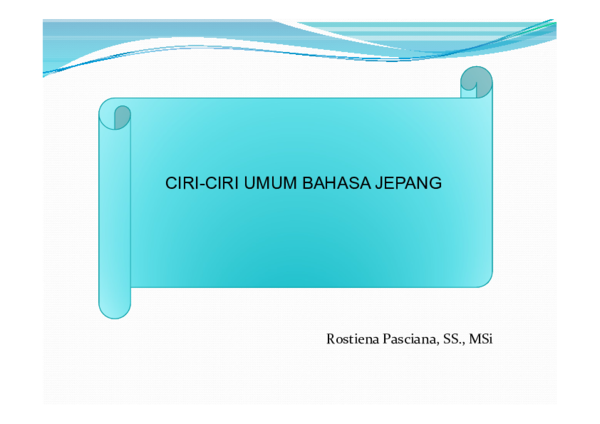 CIRI-CIRI UMUM BAHASA JEPANG

Rostiena Pasciana, SS., MSi